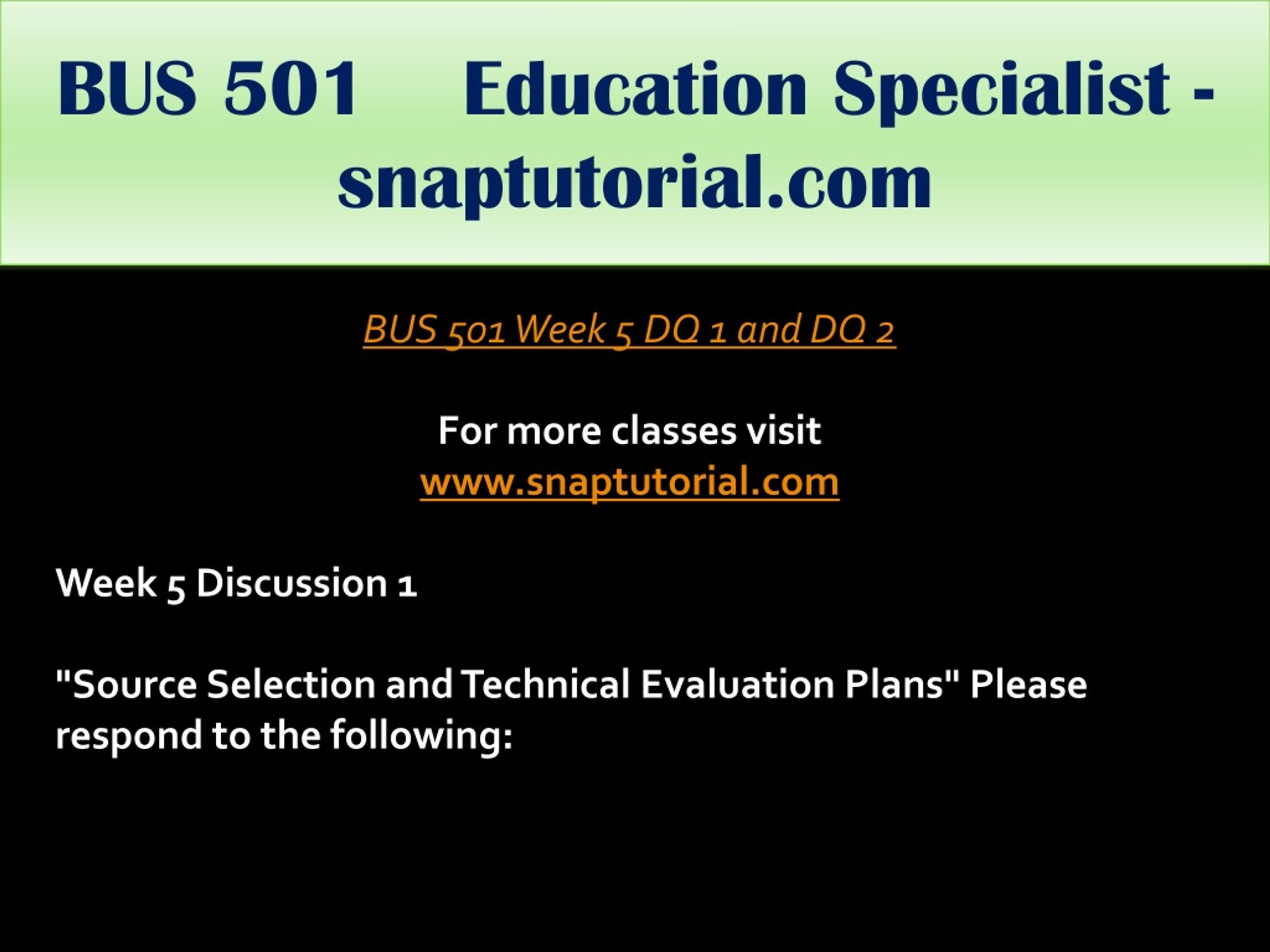 BUS 501 Education Specialist - snaptutorial.com

BUS 501 Week 5 DQ 1 and DQ 2

For more classes visit
www.snaptutorial.com

Week 5 Discussion 1

"Source Selection and Technical Evaluation Plans" Please respond to the following: